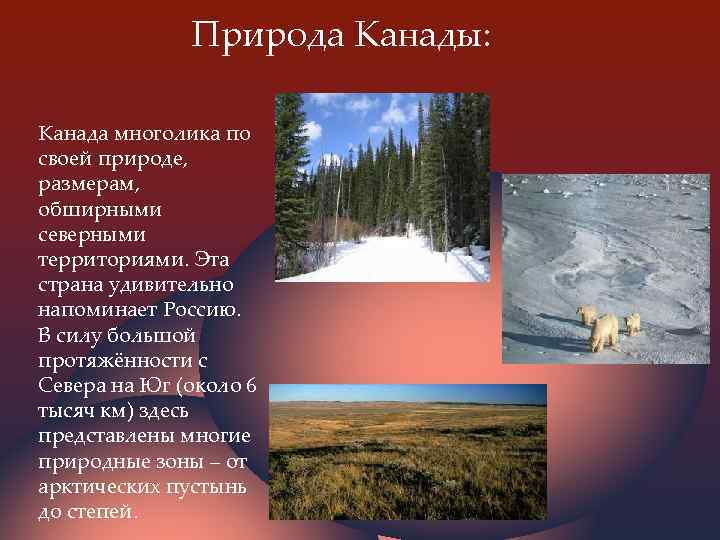 Природа Канады:

Канада многолика по своей природе, размерам, обширными северными территориями. Эта страна удивительно напоминает Россию. В силу большой протяжённости с Севера на Юг (около 6 тысяч км) здесь представлены многие природные зоны – от арктических пустынь до степей.